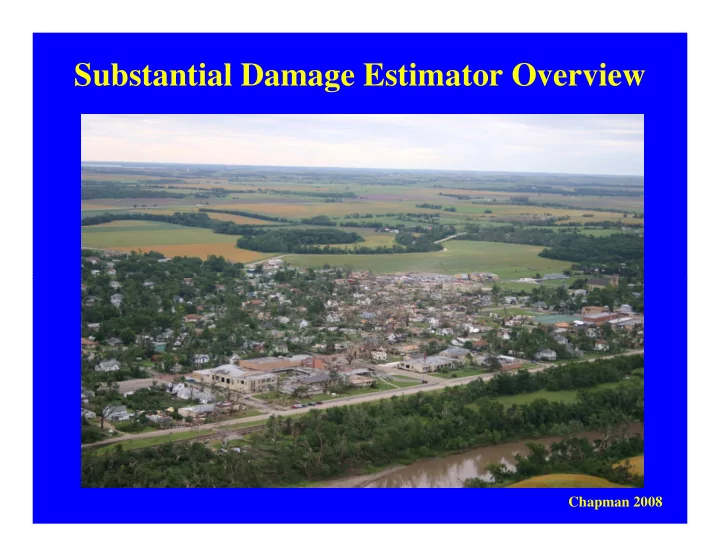 Substantial Damage Estimator Overview

Chapman 2008